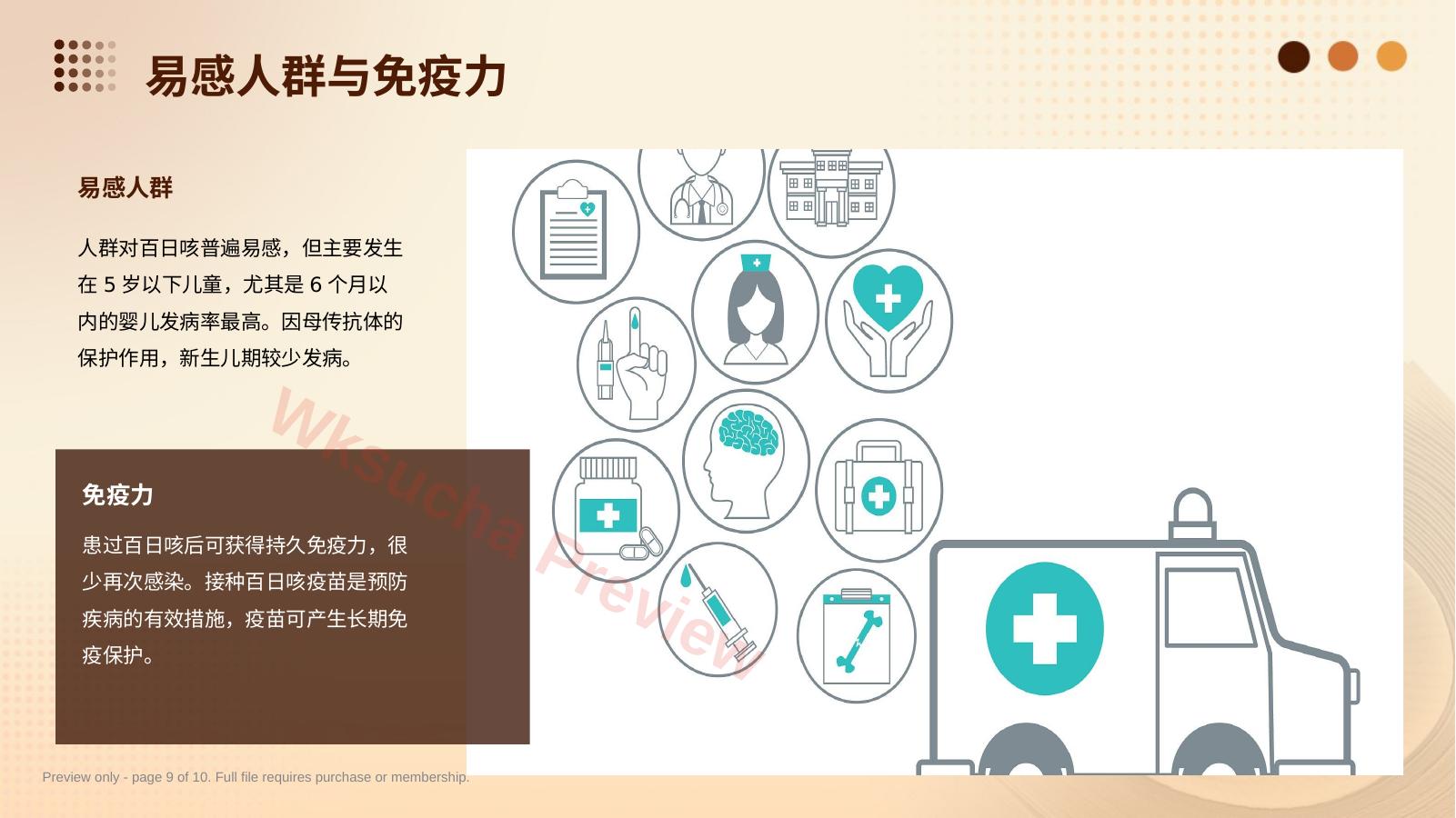 易感人群与免疫力

易感人群

人群对百日咳普遍易感，但主要发生在 5 岁以下儿童，尤其是 6 个月以内的婴儿发病率最高。因母传抗体的保护作用，新生儿期较少发病。

免疫力

患过百日咳后可获得持久免疫力，很少再次感染。接种百日咳疫苗是预防疾病的有效措施，疫苗可产生长期免疫保护。

Wksucha Preview

Preview only - page 9 of 10. Full file requires purchase or membership.